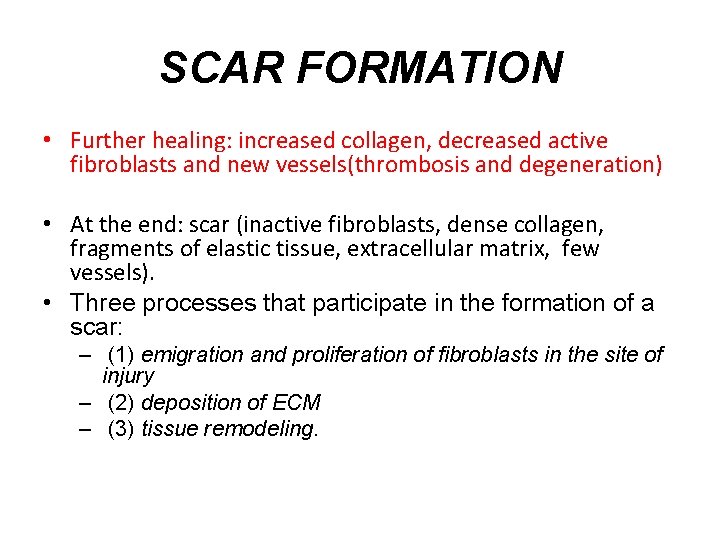 SCAR FORMATION

• Further healing: increased collagen, decreased active fibroblasts and new vessels(thrombosis and degeneration)

• At the end: scar (inactive fibroblasts, dense collagen, fragments of elastic tissue, extracellular matrix, few vessels).

• Three processes that participate in the formation of a scar:
– (1) emigration and proliferation of fibroblasts in the site of injury
– (2) deposition of ECM
– (3) tissue remodeling.